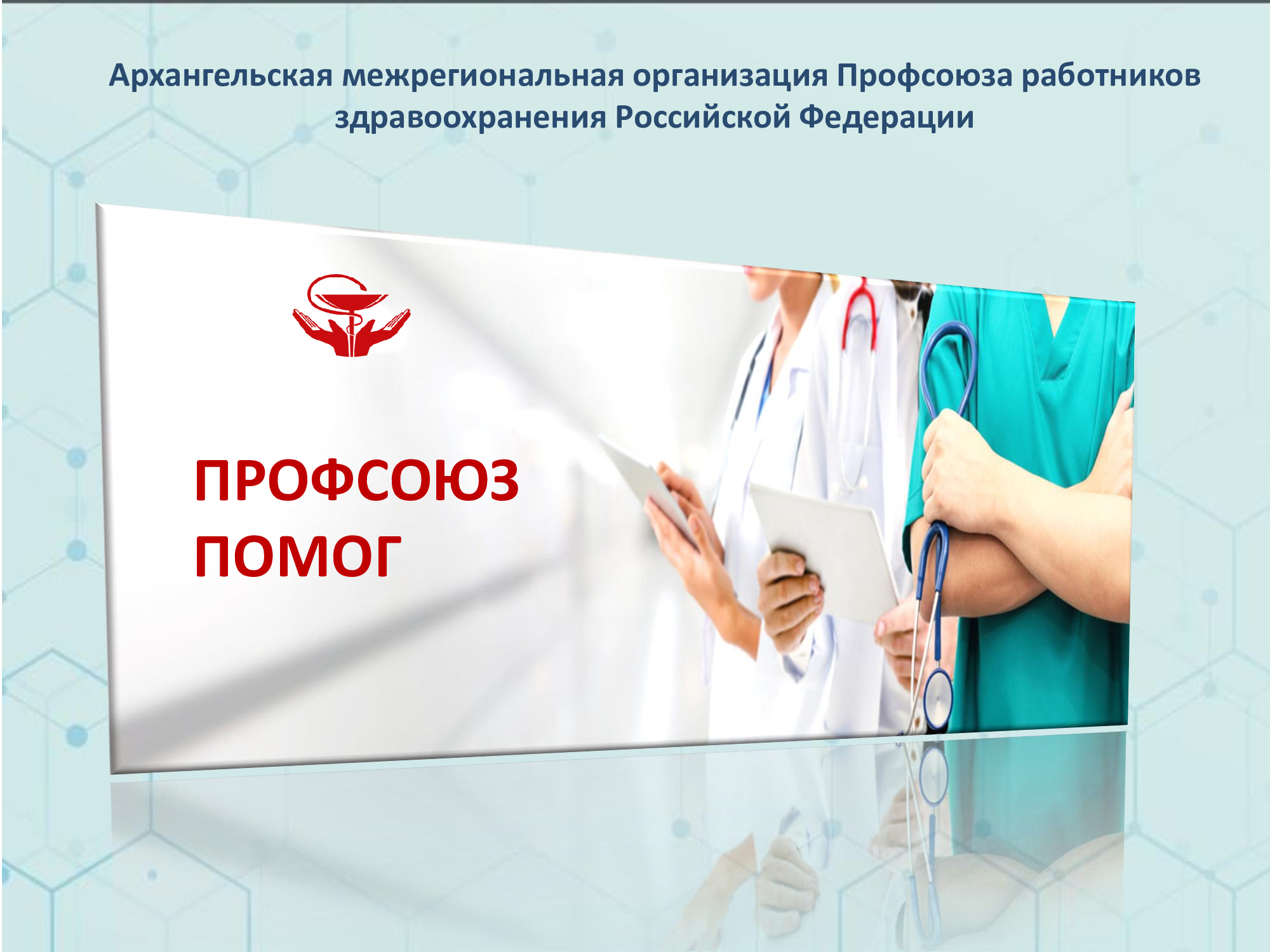 Архангельская межрегиональная организация Профсоюза работников здравоохранения Российской Федерации

ПРОФСОЮЗ ПОМОГ